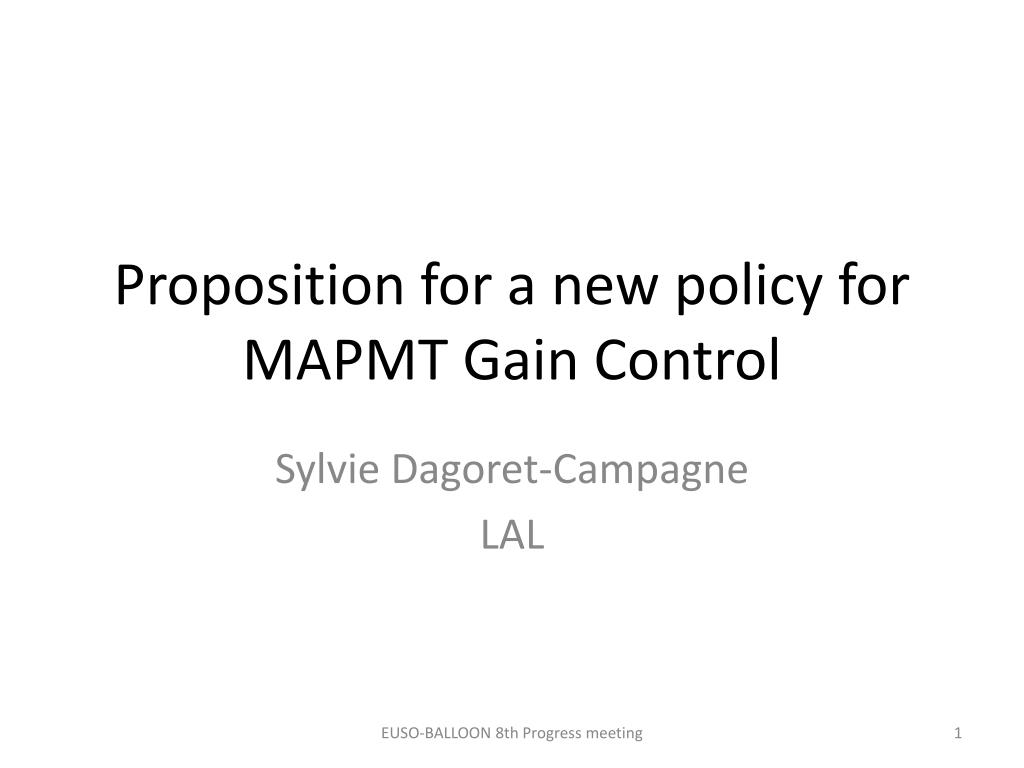 Proposition for a new policy for MAPMT Gain Control

Sylvie Dagoret-Campagne
LAL

EUSO-BALLOON 8th Progress meeting

1